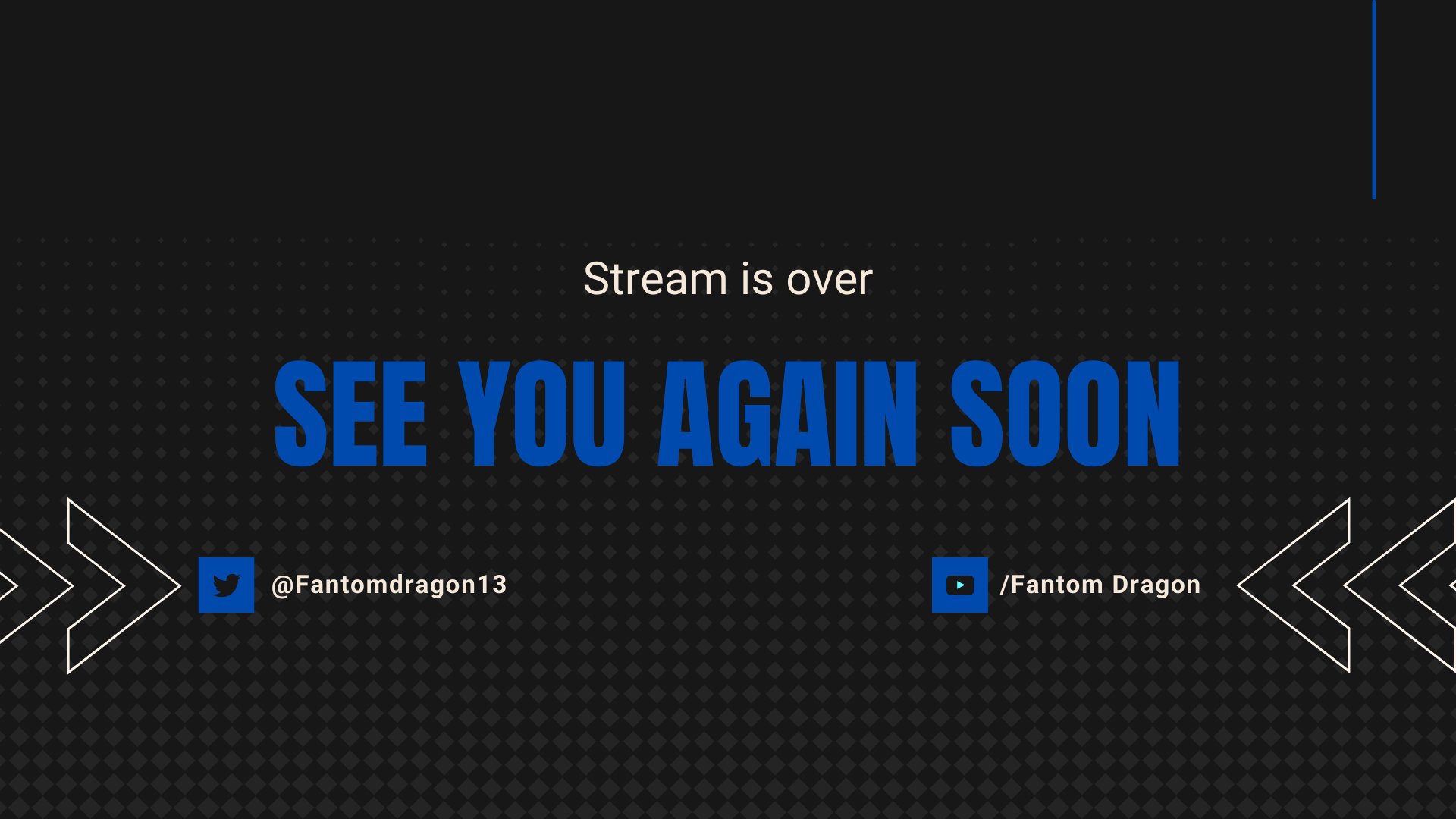 Stream is over

SEE YOU AGAIN SOON

@Fantomdragon13

/Fantom Dragon